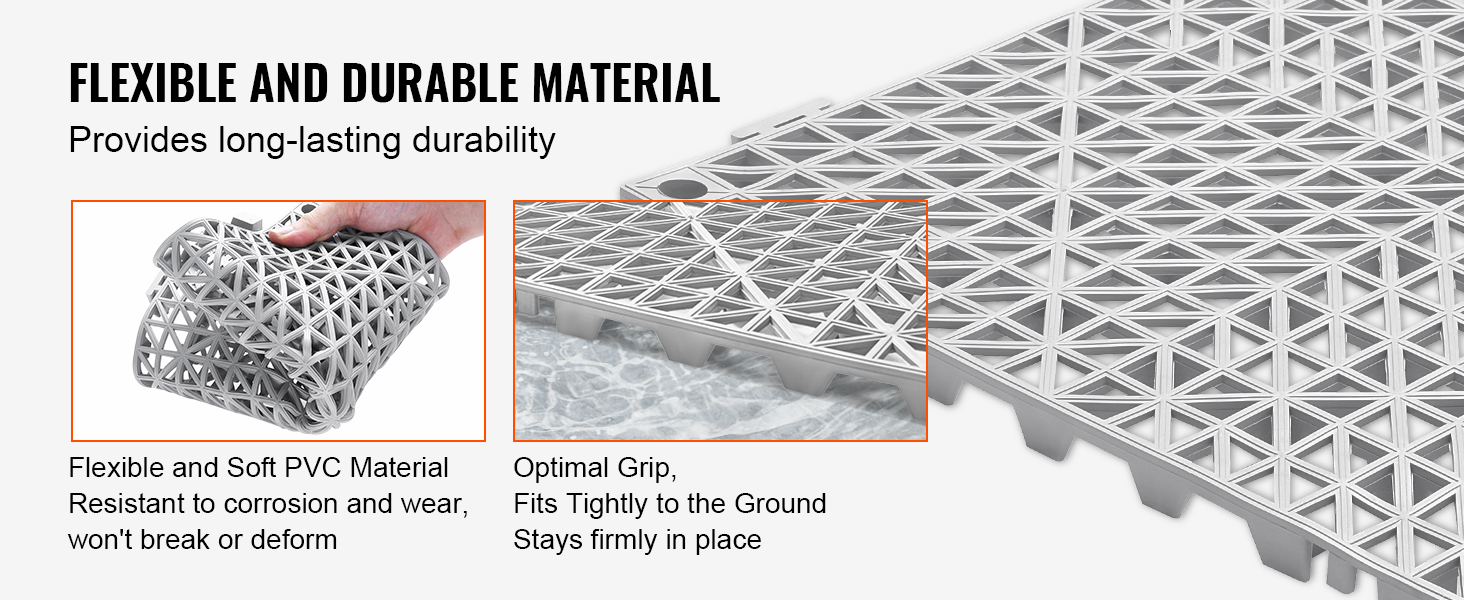 FLEXIBLE AND DURABLE MATERIAL

Provides long-lasting durability

Flexible and Soft PVC Material
Resistant to corrosion and wear, won't break or deform

Optimal Grip,
Fits Tightly to the Ground
Stays firmly in place